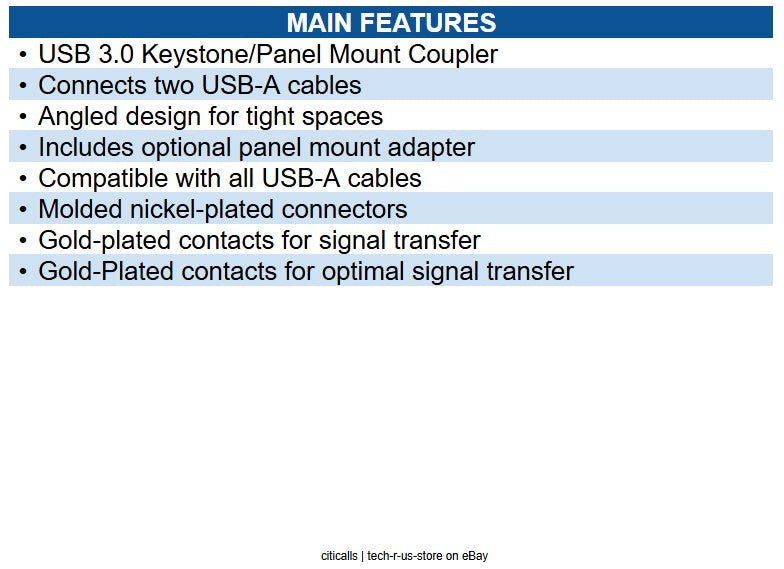 MAIN FEATURES

• USB 3.0 Keystone/Panel Mount Coupler
• Connects two USB-A cables
• Angled design for tight spaces
• Includes optional panel mount adapter
• Compatible with all USB-A cables
• Molded nickel-plated connectors
• Gold-plated contacts for signal transfer
• Gold-Plated contacts for optimal signal transfer

citicalls | tech-r-us-store on eBay